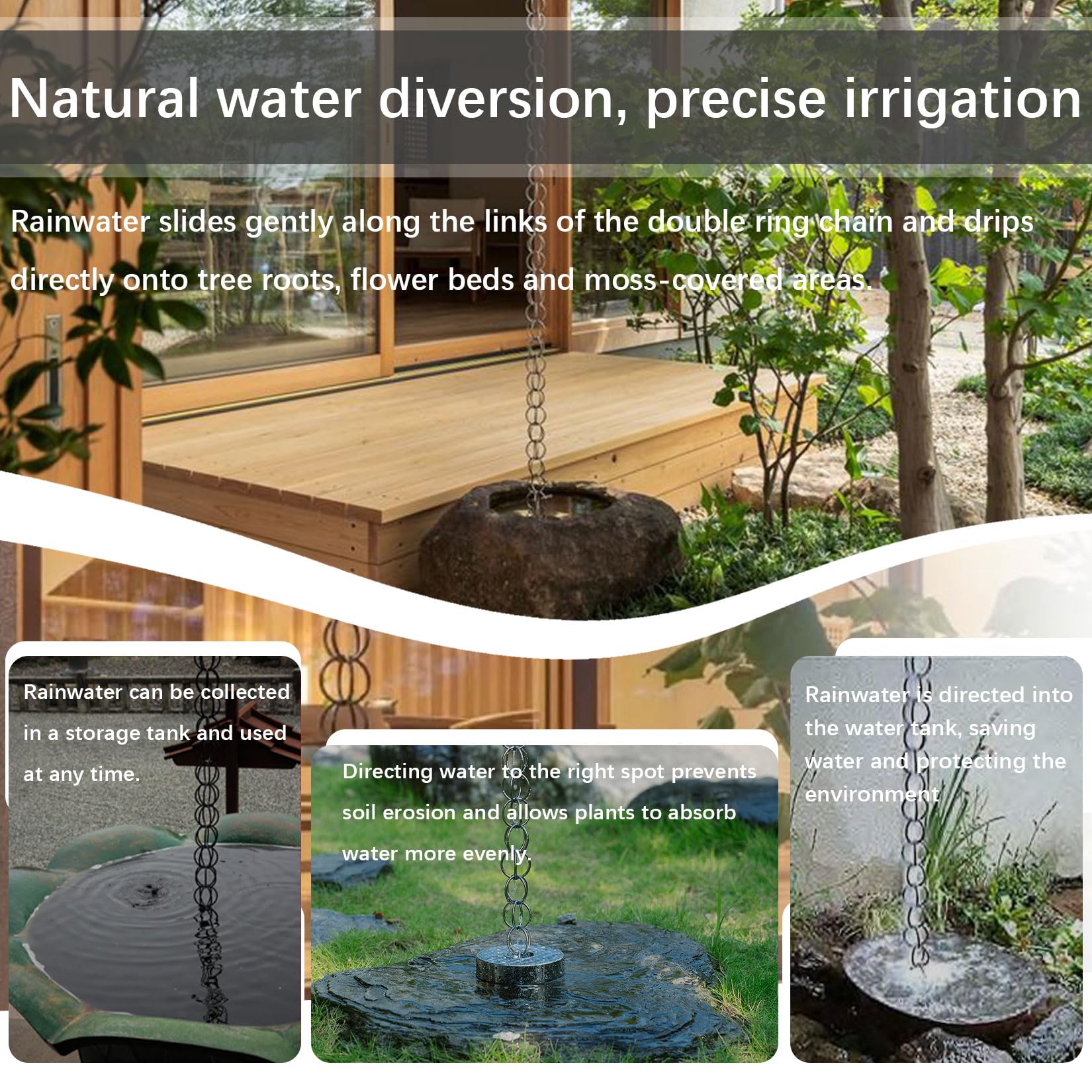 Natural water diversion, precise irrigation

Rainwater slides gently along the links of the double ring chain and drips directly onto tree roots, flower beds and moss-covered areas.

Rainwater can be collected in a storage tank and used at any time.

Directing water to the right spot prevents soil erosion and allows plants to absorb water more evenly.

Rainwater is directed into the water tank, saving water and protecting the environment